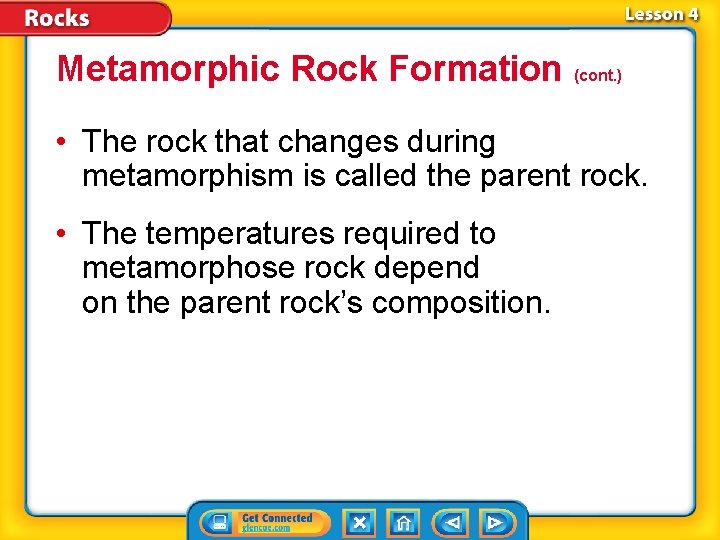 Rocks

Lesson 4

Metamorphic Rock Formation (cont.)

• The rock that changes during metamorphism is called the parent rock.

• The temperatures required to metamorphose rock depend on the parent rock's composition.

Get Connected
glencoe.com